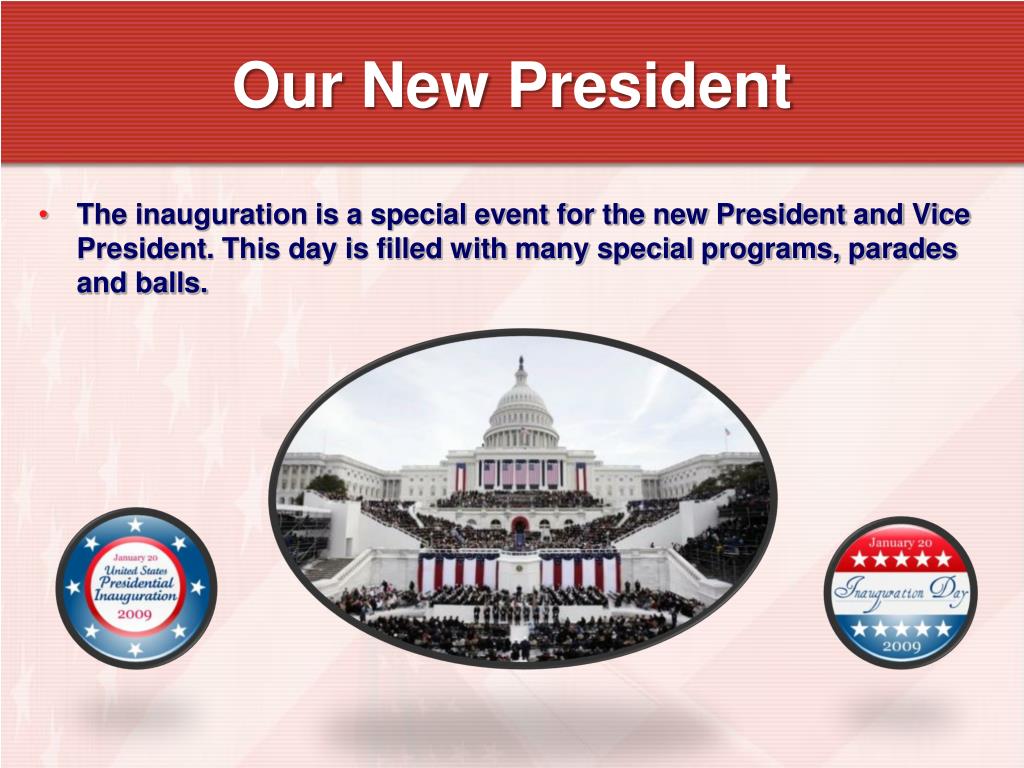 Our New President

• The inauguration is a special event for the new President and Vice President. This day is filled with many special programs, parades and balls.

January 20
United States
Presidential
Inauguration
2009

January 20
Inauguration Day
2009